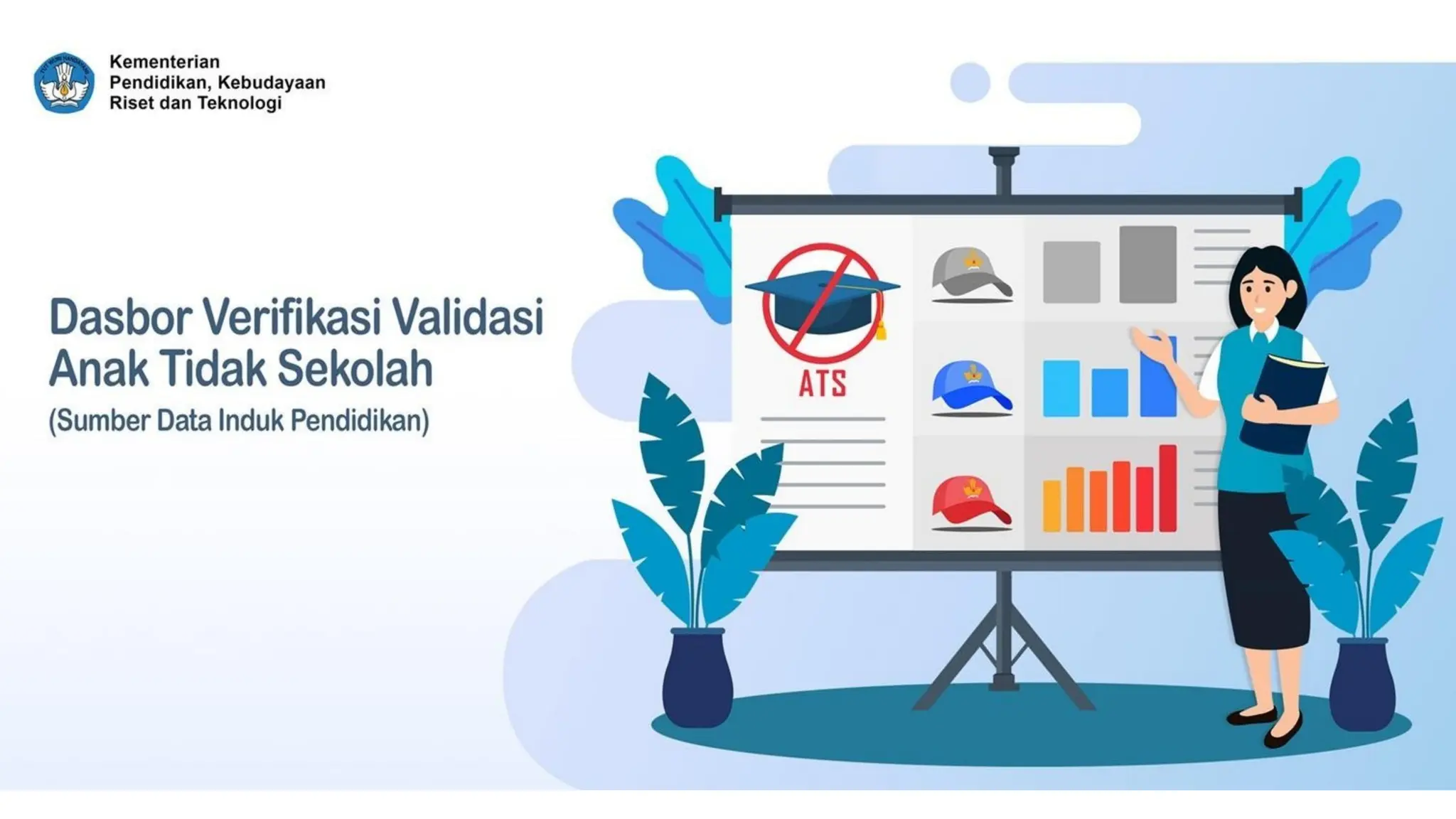 Kementerian
Pendidikan, Kebudayaan
Riset dan Teknologi

Dasbor Verifikasi Validasi
Anak Tidak Sekolah
(Sumber Data Induk Pendidikan)

ATS